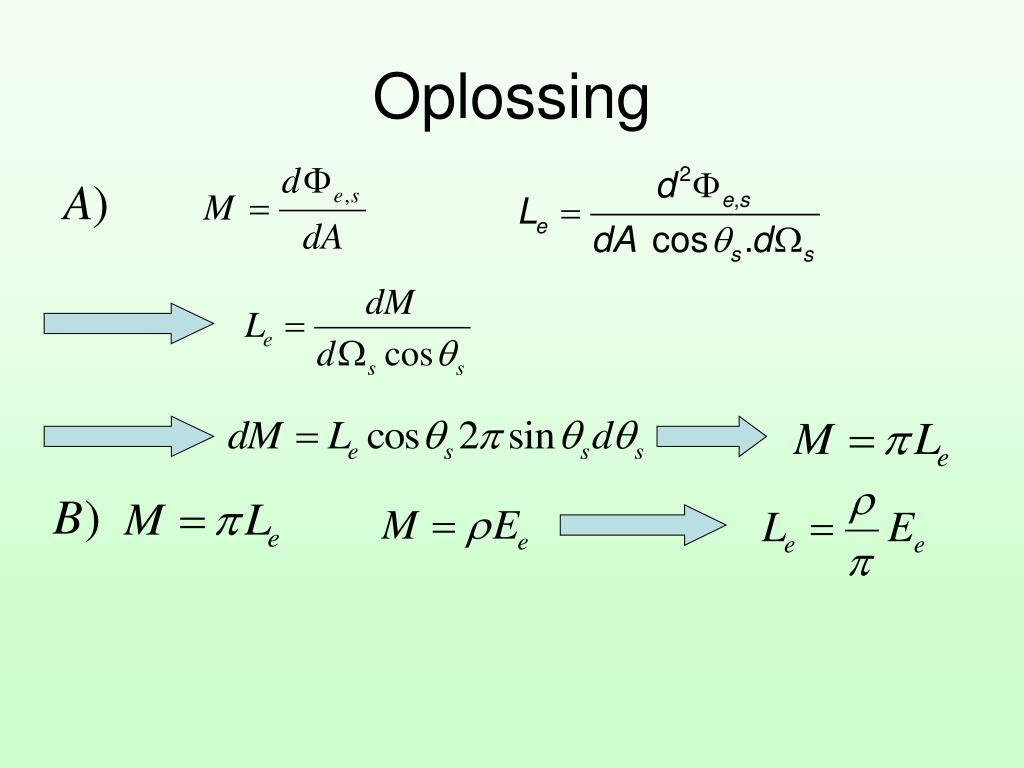 Oplossing

$A)$ $M = \frac{d\Phi_{e,s}}{dA}$ $L_e = \frac{d^2\Phi_{e,s}}{dA \cos\theta_s . d\Omega_s}$

$L_e = \frac{dM}{d\Omega_s \cos\theta_s}$

$dM = L_e \cos\theta_s 2\pi \sin\theta_s d\theta_s$ $M = \pi L_e$

$B)$ $M = \pi L_e$ $M = \rho E_e$ $L_e = \frac{\rho}{\pi} E_e$